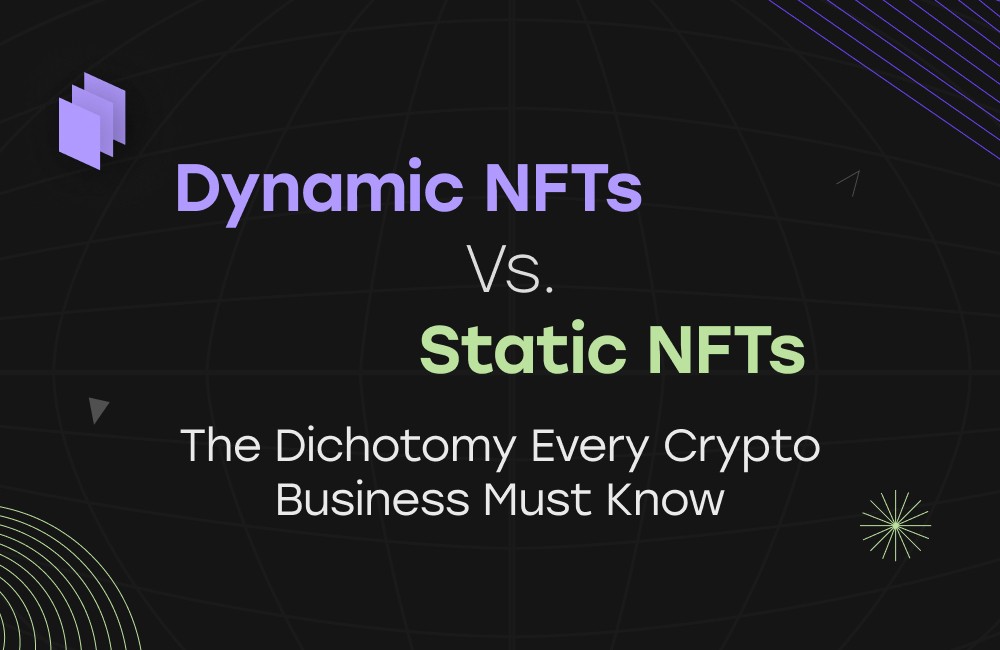 Dynamic NFTs
Vs.
Static NFTs

The Dichotomy Every Crypto Business Must Know